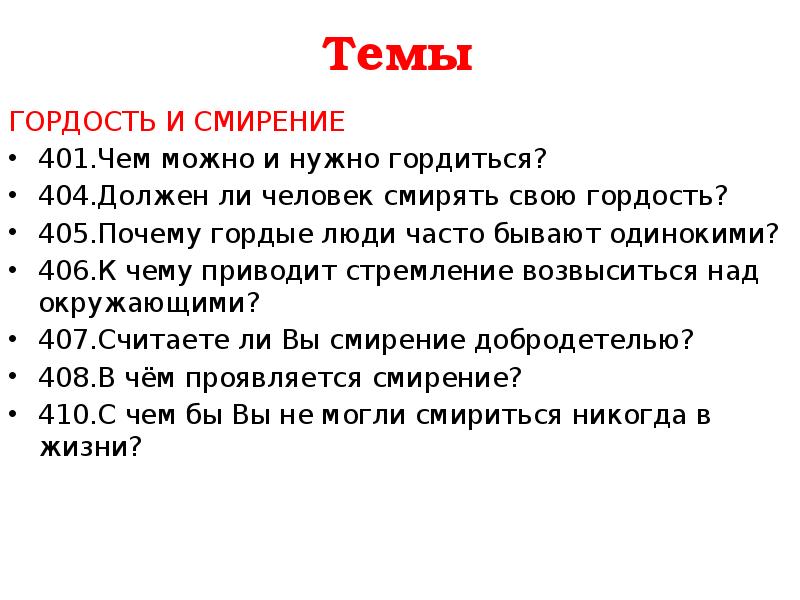 Темы

ГОРДОСТЬ И СМИРЕНИЕ

• 401.Чем можно и нужно гордиться?
• 404.Должен ли человек смирять свою гордость?
• 405.Почему гордые люди часто бывают одинокими?
• 406.К чему приводит стремление возвыситься над окружающими?
• 407.Считаете ли Вы смирение добродетелью?
• 408.В чём проявляется смирение?
• 410.С чем бы Вы не могли смириться никогда в жизни?